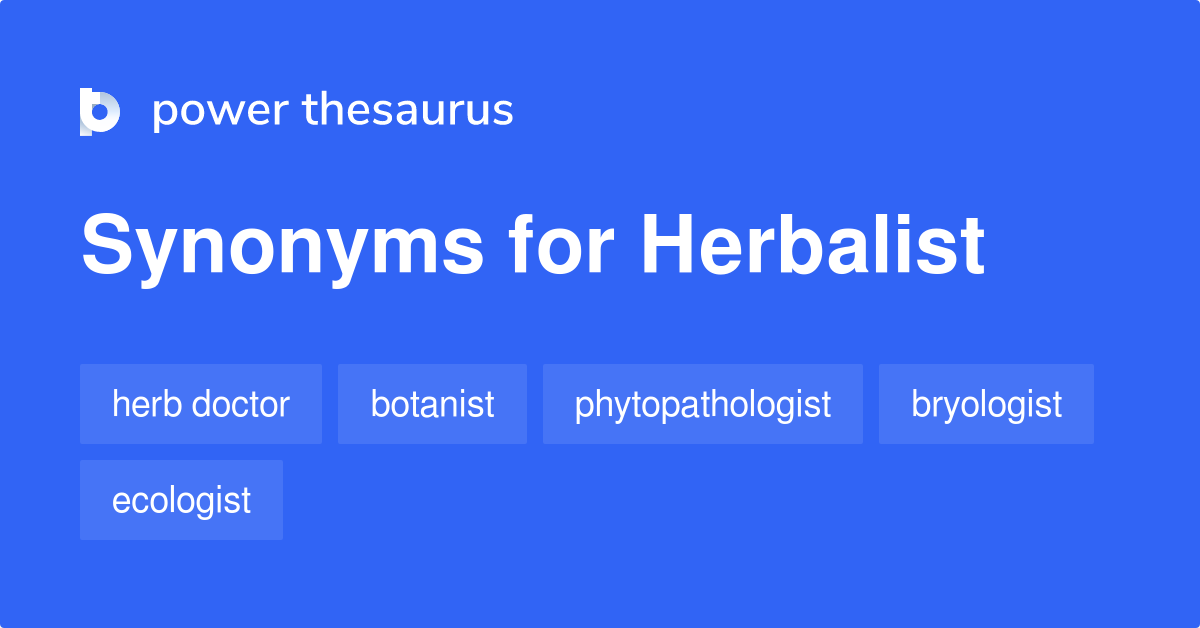 power thesaurus

Synonyms for Herbalist

herb doctor
botanist
phytopathologist
bryologist
ecologist